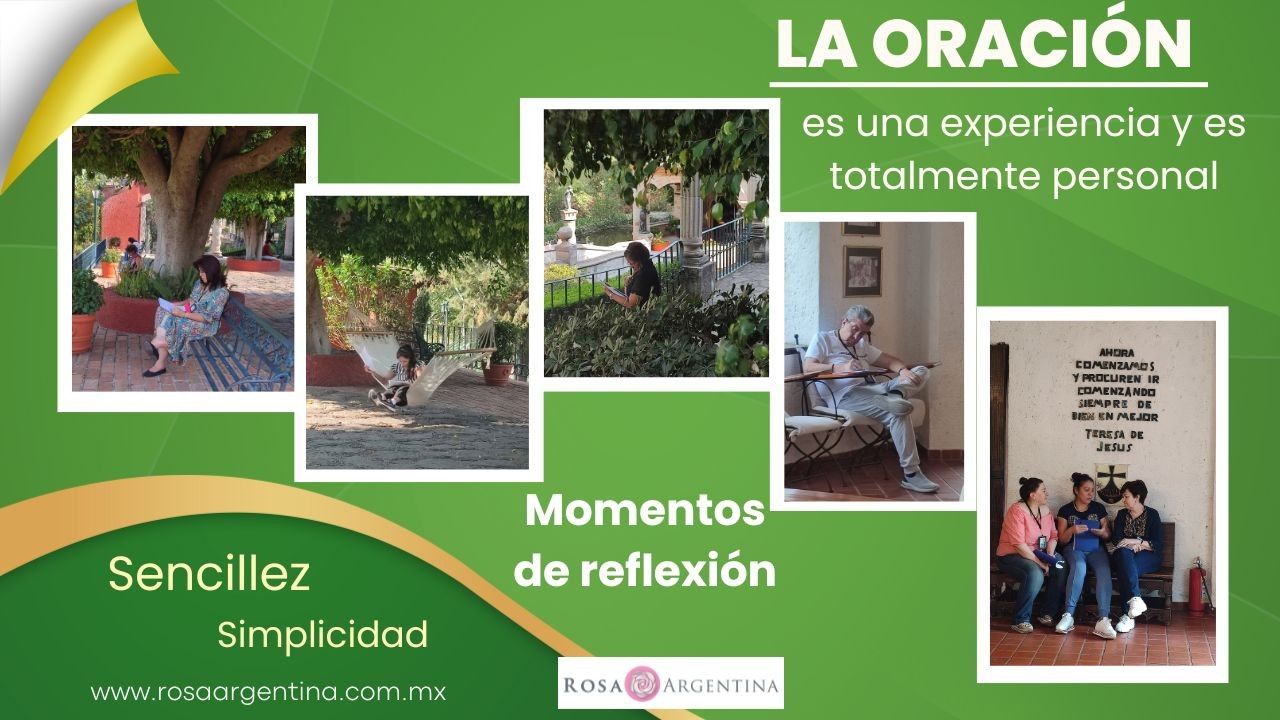 LA ORACIÓN

es una experiencia y es totalmente personal

AHORA COMENZAMOS Y PROCUREN IR COMENZANDO SIEMPRE DE BIEN EN MEJOR TERESA DE JESUS

Momentos de reflexión

Sencillez

Simplicidad

www.rosaargentina.com.mx

ROSA ARGENTINA